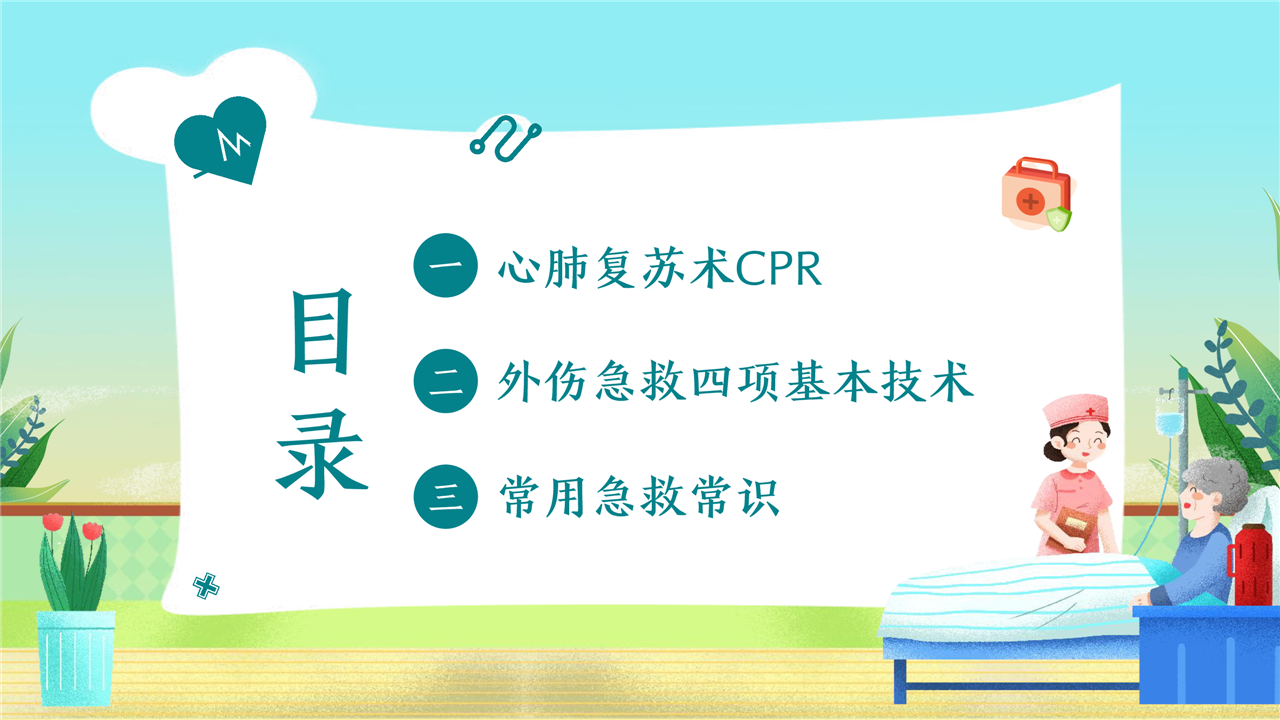 目录

一 心肺复苏术CPR

二 外伤急救四项基本技术

三 常用急救常识